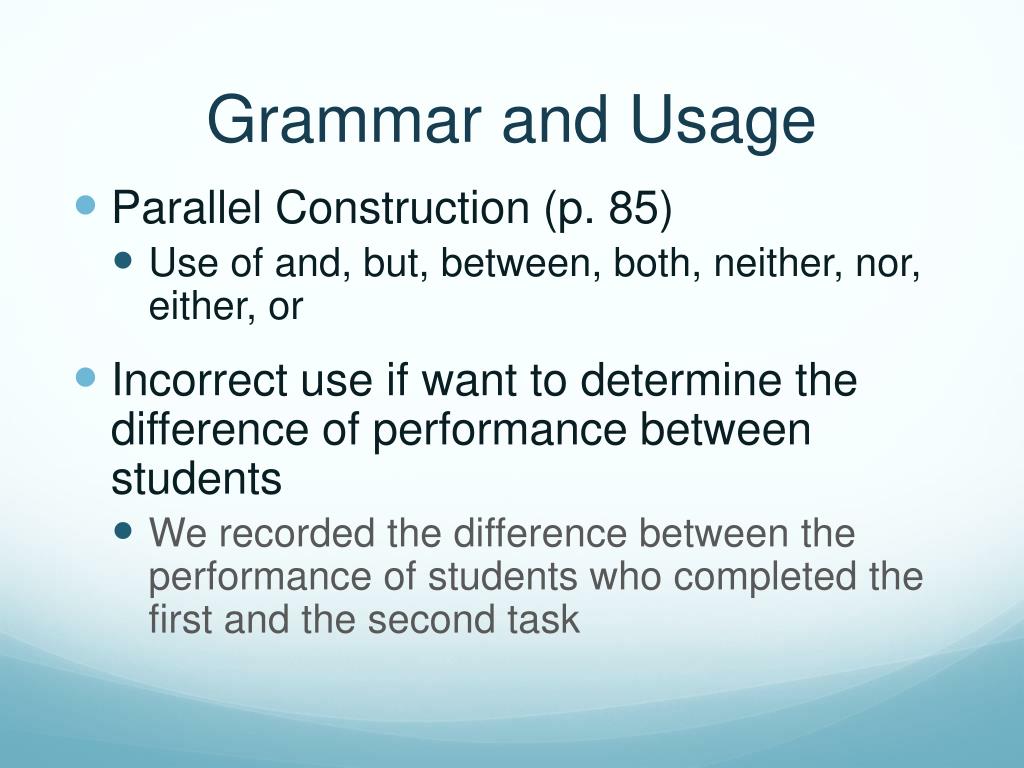 Grammar and Usage

Parallel Construction (p. 85)

Use of and, but, between, both, neither, nor, either, or

Incorrect use if want to determine the difference of performance between students

We recorded the difference between the performance of students who completed the first and the second task